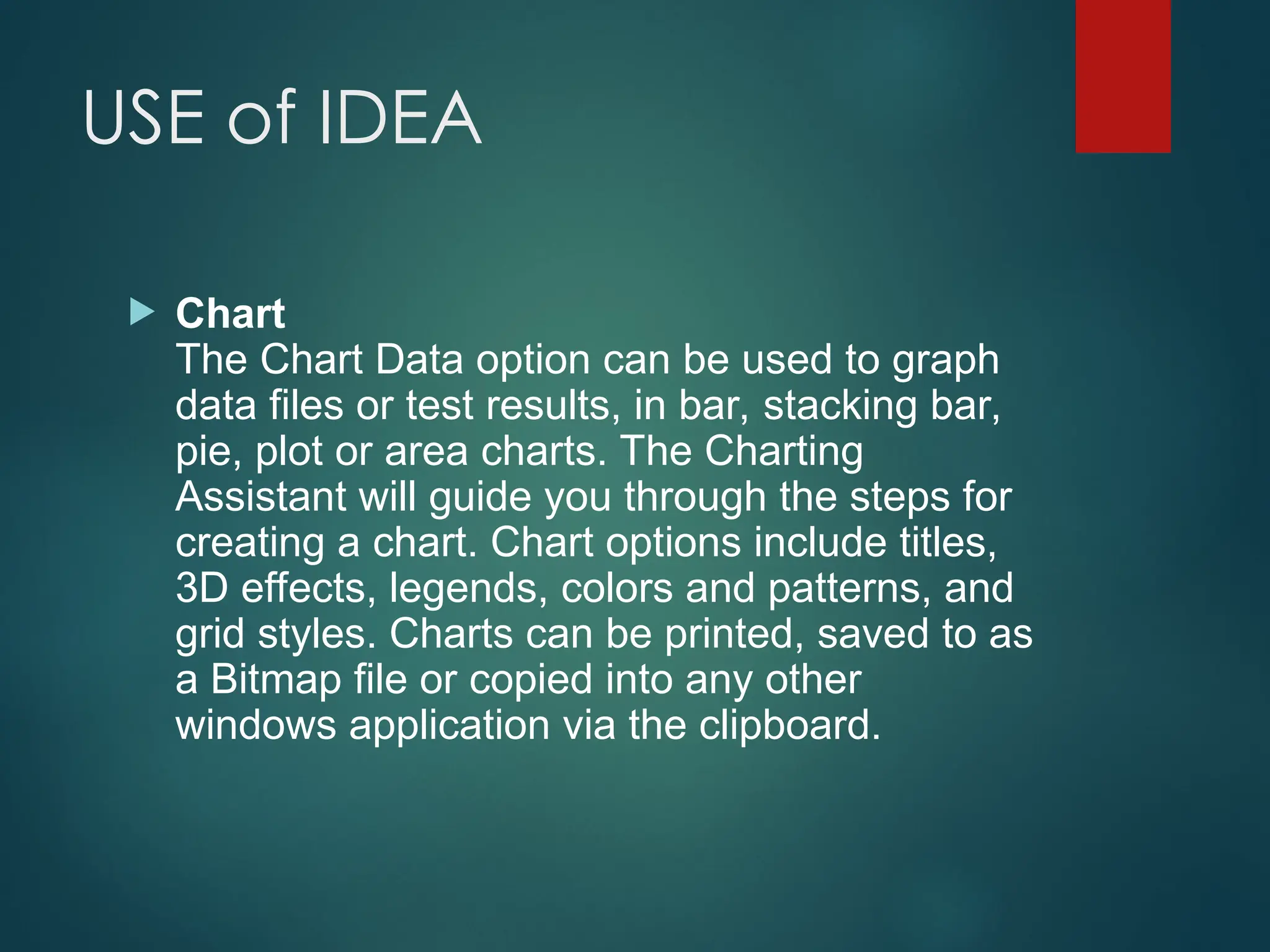 USE of IDEA

Chart
The Chart Data option can be used to graph data files or test results, in bar, stacking bar, pie, plot or area charts. The Charting Assistant will guide you through the steps for creating a chart. Chart options include titles, 3D effects, legends, colors and patterns, and grid styles. Charts can be printed, saved to as a Bitmap file or copied into any other windows application via the clipboard.